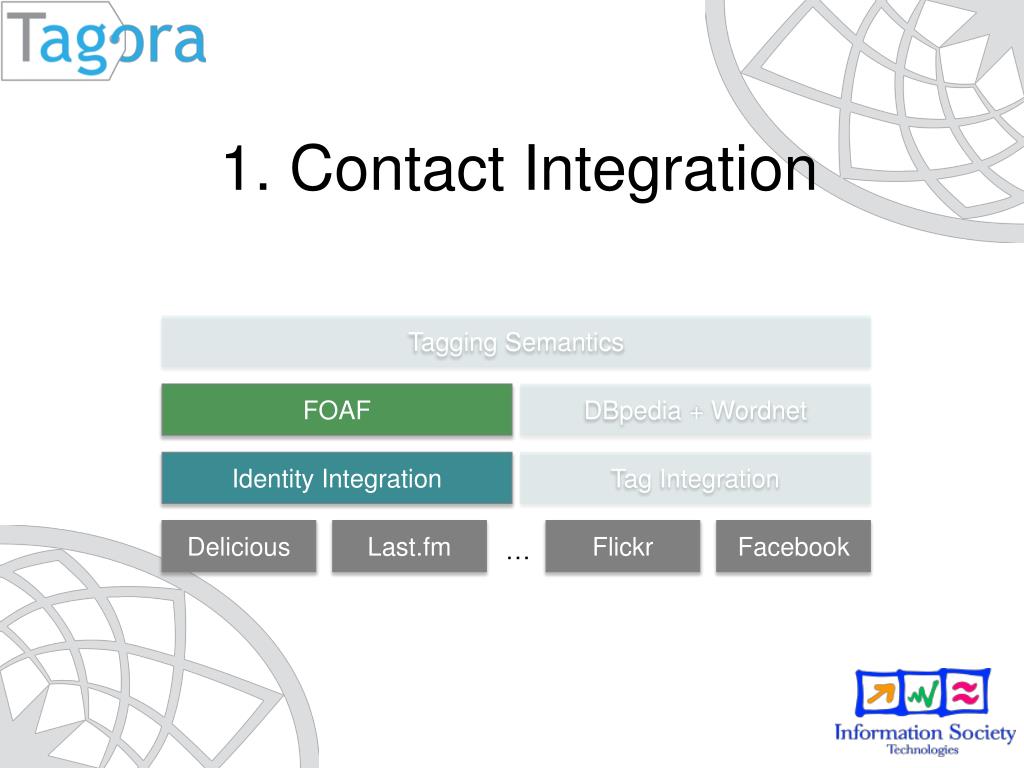 Tagora

1. Contact Integration

Tagging Semantics

FOAF

DBpedia + Wordnet

Identity Integration

Tag Integration

Delicious

Last.fm

…

Flickr

Facebook

Information Society Technologies